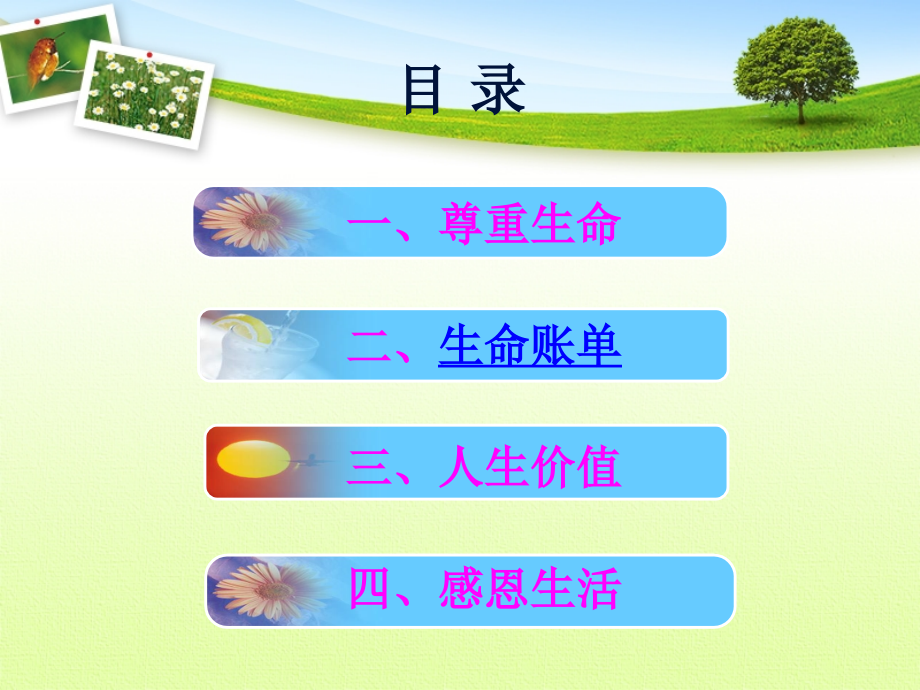 目 录

一、尊重生命

二、生命账单

三、人生价值

四、感恩生活